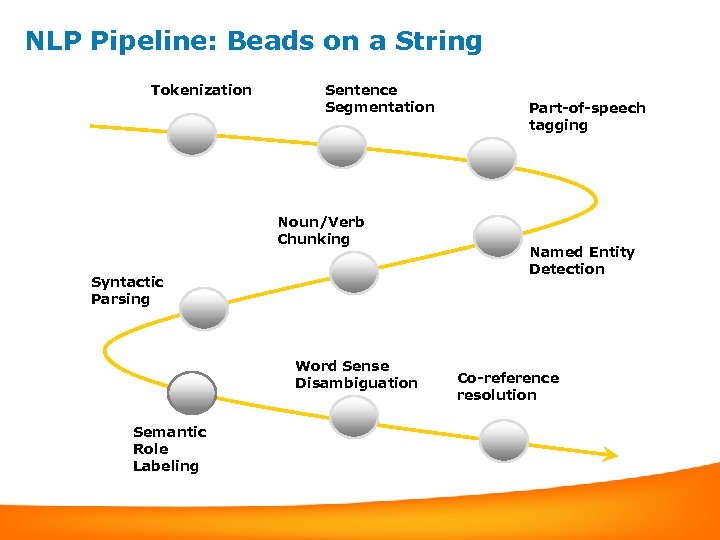 NLP Pipeline: Beads on a String

Tokenization

Sentence Segmentation

Part-of-speech tagging

Named Entity Detection

Noun/Verb Chunking

Syntactic Parsing

Semantic Role Labeling

Word Sense Disambiguation

Co-reference resolution